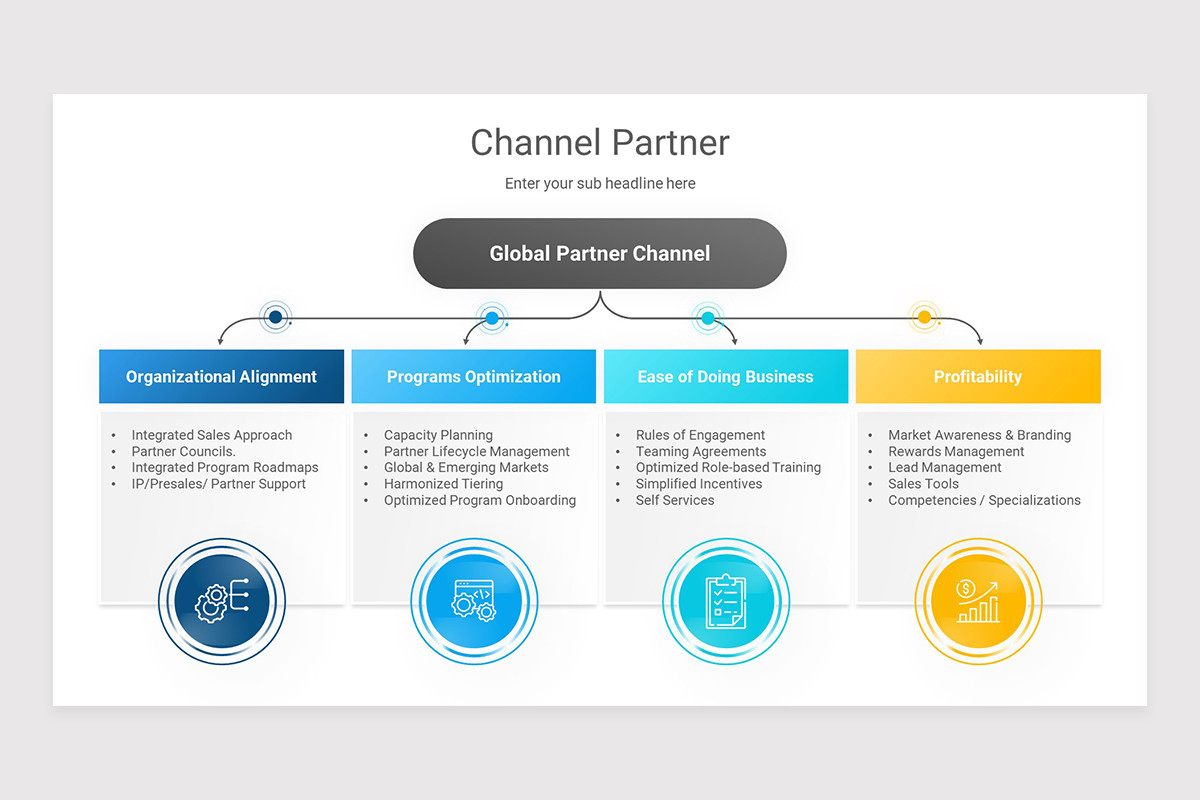 Channel Partner

Enter your sub headline here

Global Partner Channel

Organizational Alignment

- Integrated Sales Approach
- Partner Councils.
- Integrated Program Roadmaps
- IP/Presales/ Partner Support

Programs Optimization

- Capacity Planning
- Partner Lifecycle Management
- Global & Emerging Markets
- Harmonized Tiering
- Optimized Program Onboarding

Ease of Doing Business

- Rules of Engagement
- Teaming Agreements
- Optimized Role-based Training
- Simplified Incentives
- Self Services

Profitability

- Market Awareness & Branding
- Rewards Management
- Lead Management
- Sales Tools
- Competencies / Specializations